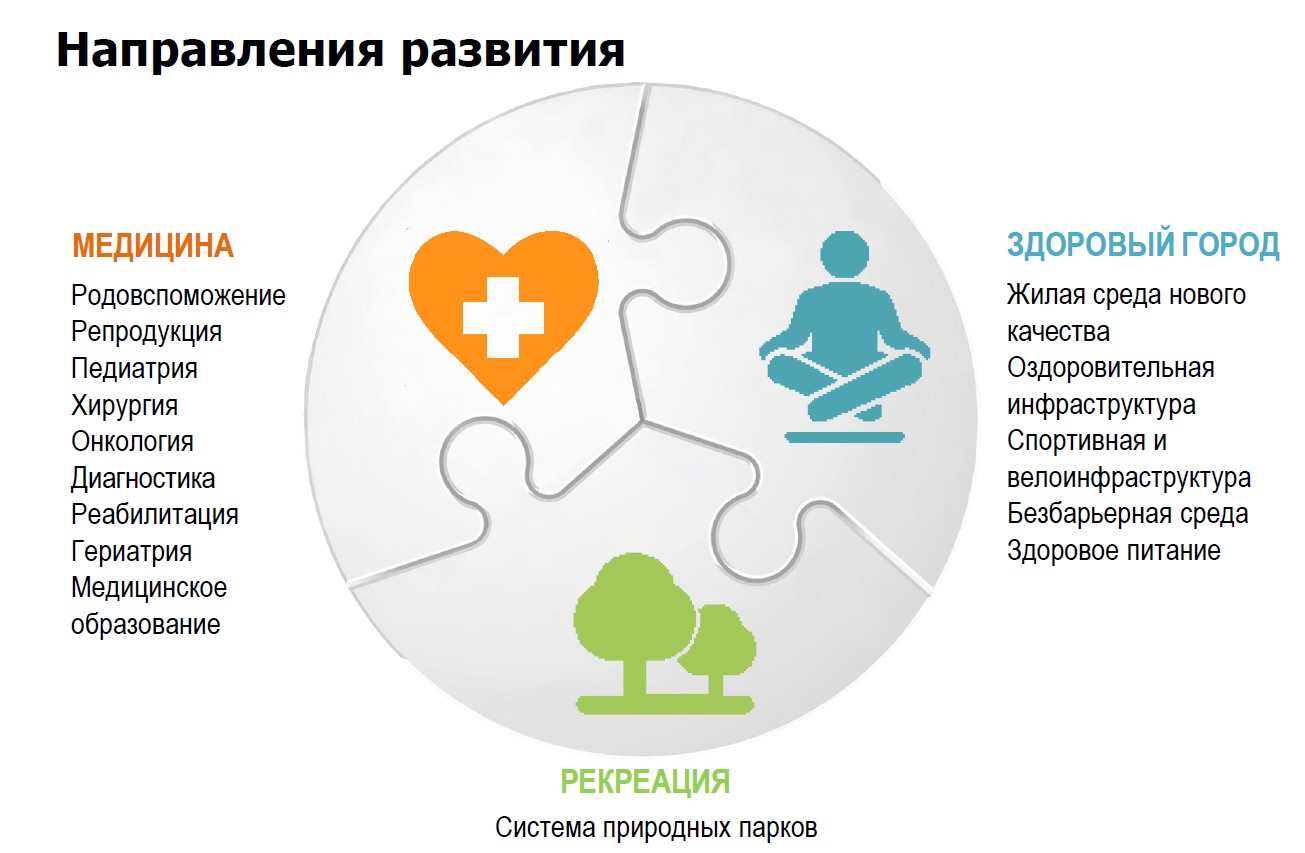 Направления развития

МЕДИЦИНА

Родовспоможение
Репродукция
Педиатрия
Хирургия
Онкология
Диагностика
Реабилитация
Гериатрия
Медицинское образование

ЗДОРОВЫЙ ГОРОД

Жилая среда нового качества
Оздоровительная инфраструктура
Спортивная и велоинфраструктура
Безбарьерная среда
Здоровое питание

РЕКРЕАЦИЯ

Система природных парков